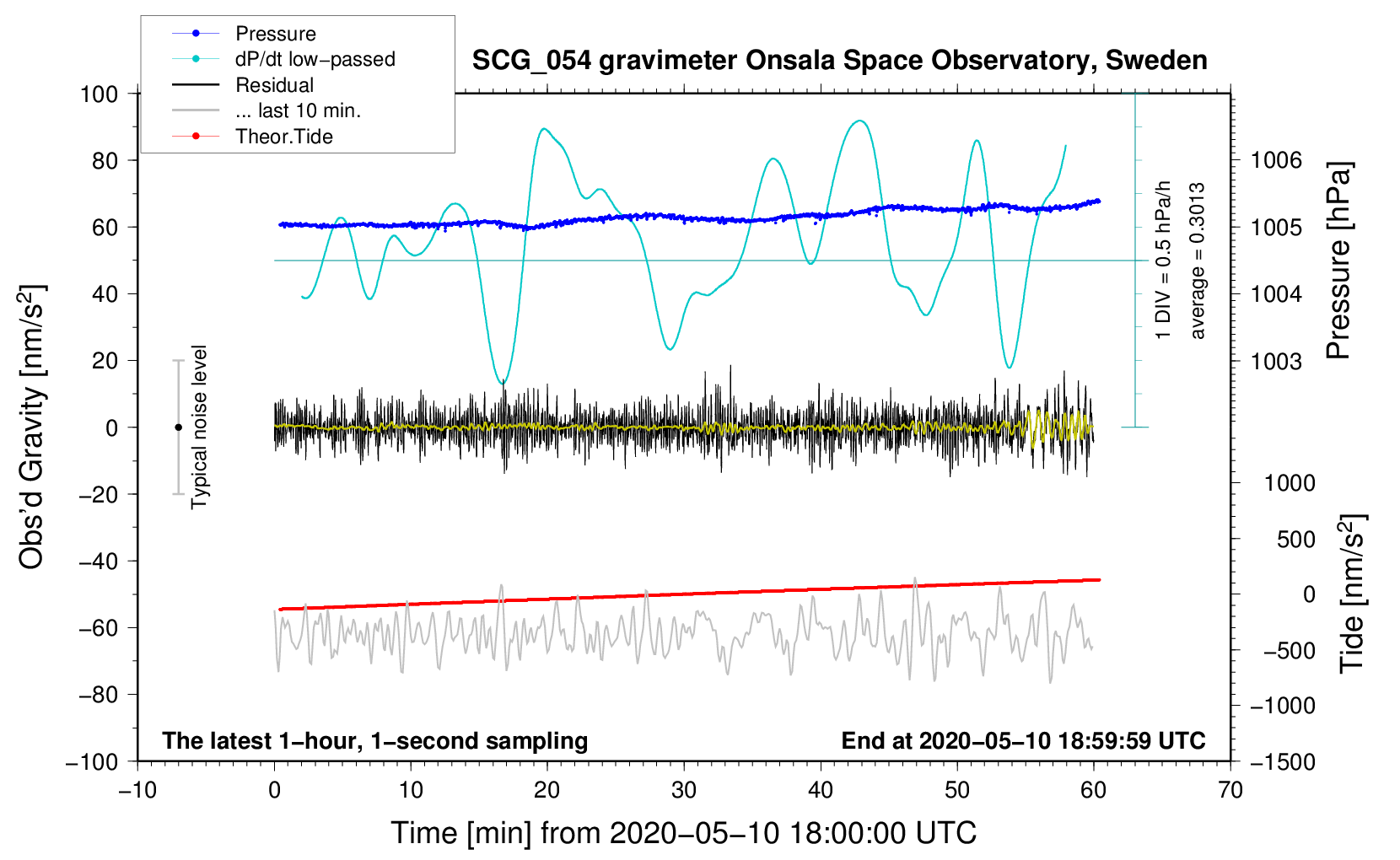 Pressure
dP/dt low−passed
Residual
... last 10 min.
Theor.Tide

SCG_054 gravimeter Onsala Space Observatory, Sweden

100
80
60
40
20
0
−20
−40
−60
−80
−100

Obs'd Gravity [nm/s$^2$]

Typical noise level

1 DIV = 0.5 hPa/h
average = 0.3013

1006
1005
1004
1003

Pressure [hPa]

1000
500
0
−500
−1000
−1500

Tide [nm/s$^2$]

The latest 1−hour, 1−second sampling
End at 2020−05−10 18:59:59 UTC

−10
0
10
20
30
40
50
60
70

Time [min] from 2020−05−10 18:00:00 UTC